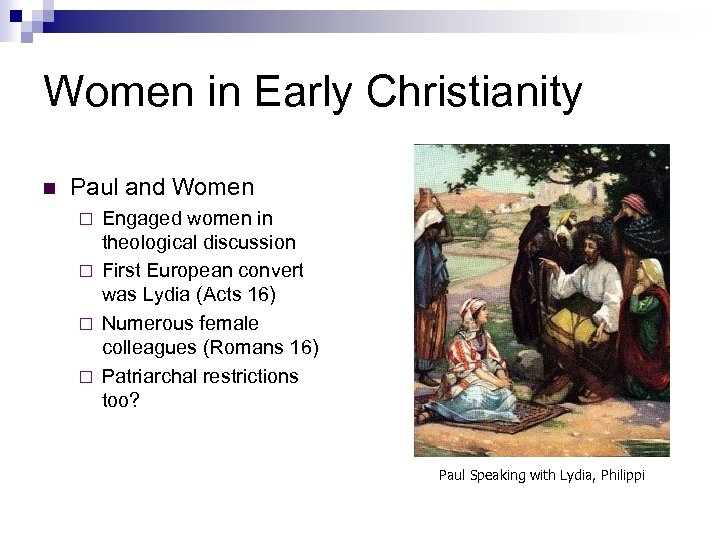 Women in Early Christianity

Paul and Women

Engaged women in theological discussion

First European convert was Lydia (Acts 16)

Numerous female colleagues (Romans 16)

Patriarchal restrictions too?

Paul Speaking with Lydia, Philippi